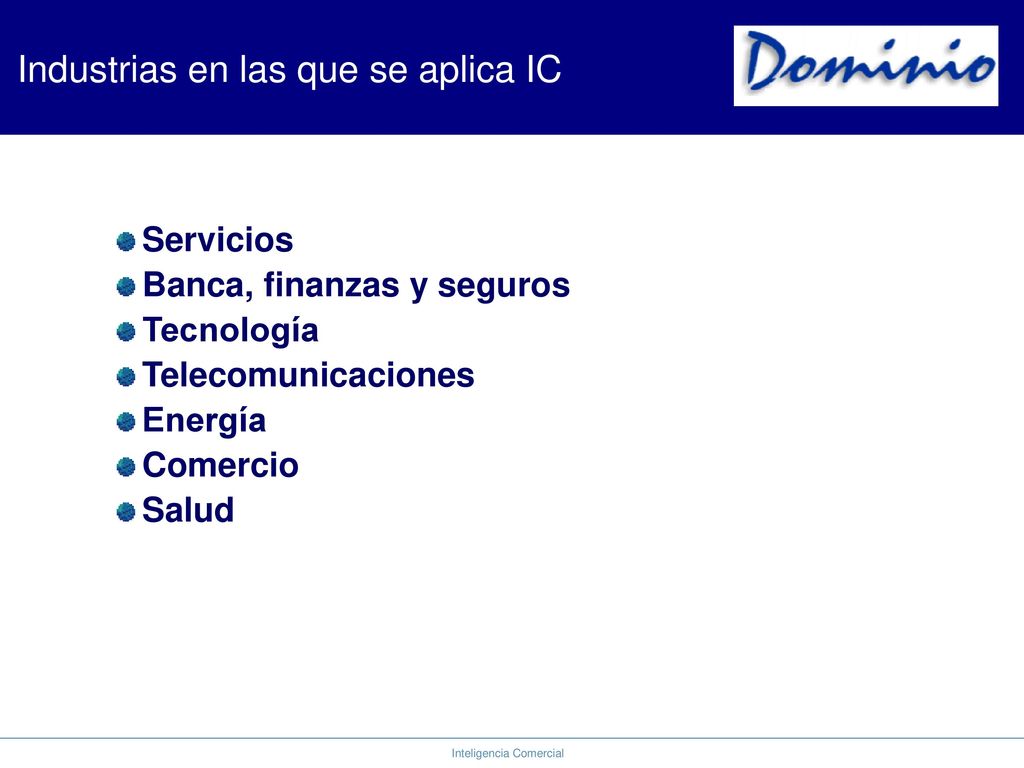 Industrias en las que se aplica IC

Dominio

Servicios
Banca, finanzas y seguros
Tecnología
Telecomunicaciones
Energía
Comercio
Salud

Inteligencia Comercial